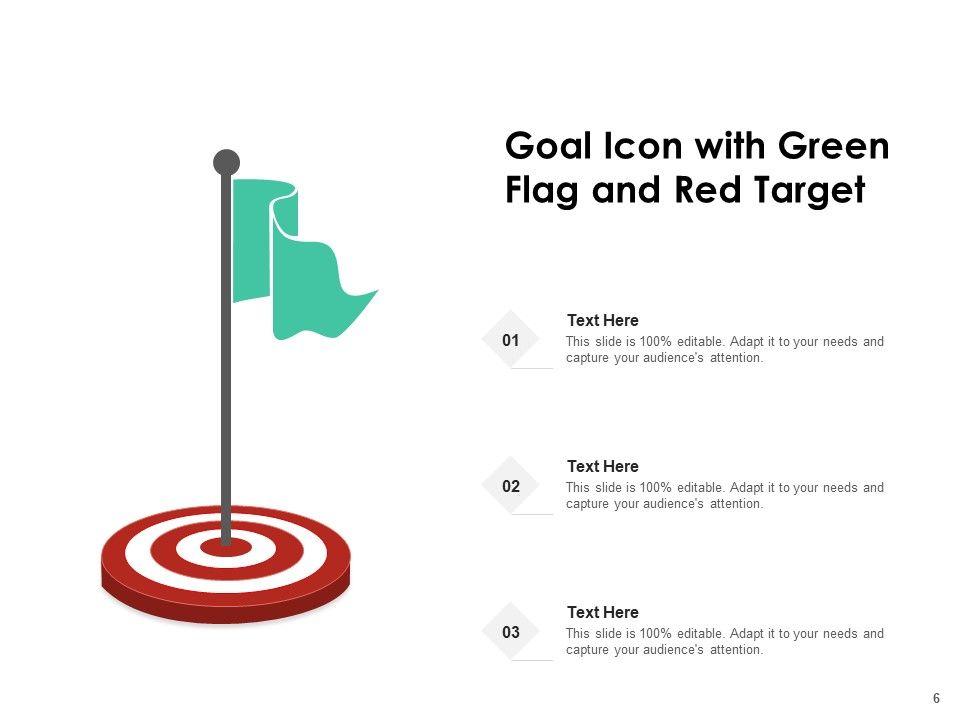 Goal Icon with Green Flag and Red Target

01

Text Here

This slide is 100% editable. Adapt it to your needs and capture your audience's attention.

02

Text Here

This slide is 100% editable. Adapt it to your needs and capture your audience's attention.

03

Text Here

This slide is 100% editable. Adapt it to your needs and capture your audience's attention.

6